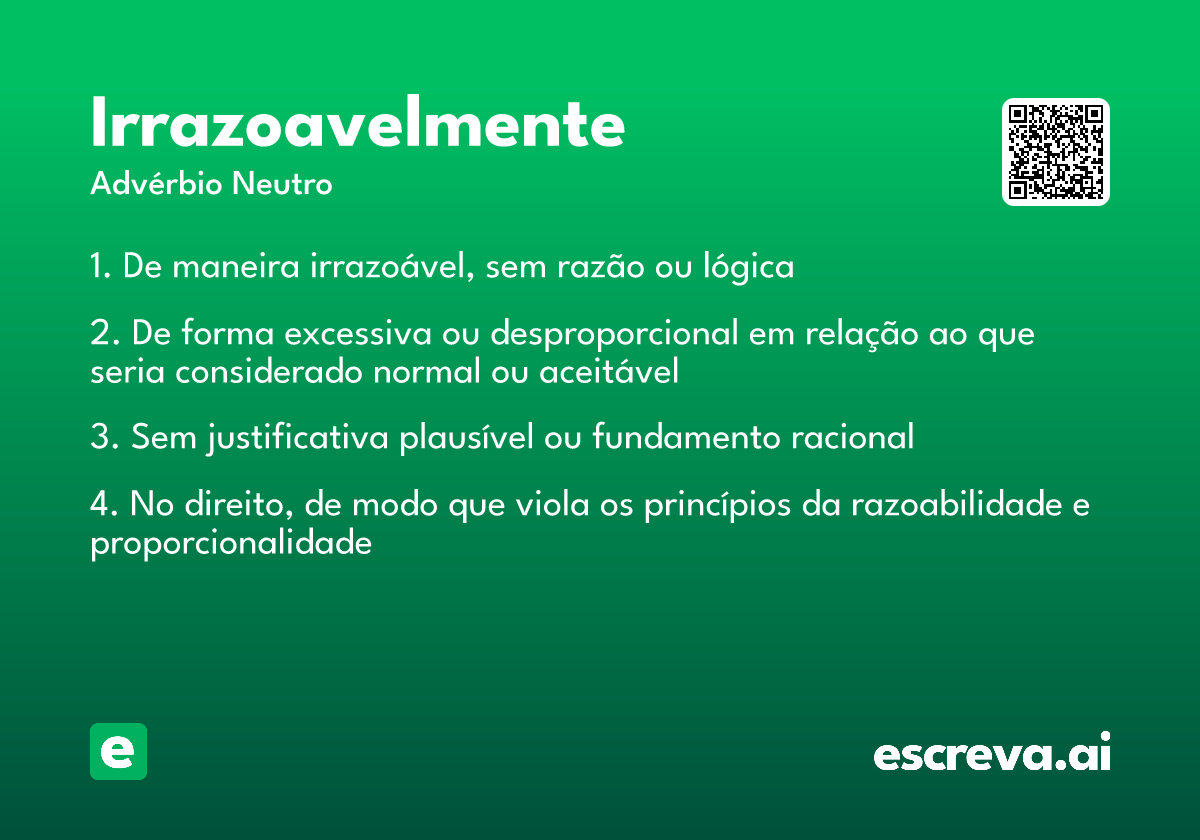 Irrazoavelmente

Advérbio Neutro

1. De maneira irrazoável, sem razão ou lógica

2. De forma excessiva ou desproporcional em relação ao que seria considerado normal ou aceitável

3. Sem justificativa plausível ou fundamento racional

4. No direito, de modo que viola os princípios da razoabilidade e proporcionalidade

e

escreva.ai